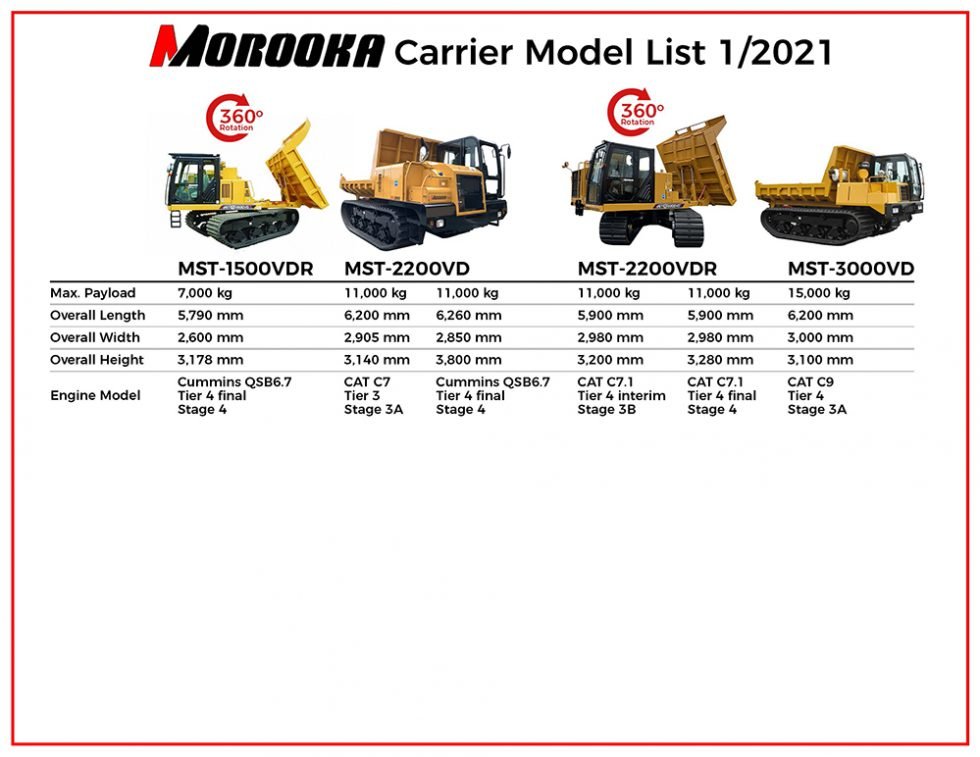 MOROOKA Carrier Model List 1/2021

360° Rotation

360° Rotation

| | MST-1500VDR | MST-2200VD | | MST-2200VDR | | MST-3000VD |
|---|---|---|---|---|---|---|
| Max. Payload | 7,000 kg | 11,000 kg | 11,000 kg | 11,000 kg | 11,000 kg | 15,000 kg |
| Overall Length | 5,790 mm | 6,200 mm | 6,260 mm | 5,900 mm | 5,900 mm | 6,200 mm |
| Overall Width | 2,600 mm | 2,905 mm | 2,850 mm | 2,980 mm | 2,980 mm | 3,000 mm |
| Overall Height | 3,178 mm | 3,140 mm | 3,800 mm | 3,200 mm | 3,280 mm | 3,100 mm |
| Engine Model | Cummins QSB6.7 Tier 4 final Stage 4 | CAT C7 Tier 3 Stage 3A | Cummins QSB6.7 Tier 4 final Stage 4 | CAT C7.1 Tier 4 interim Stage 3B | CAT C7.1 Tier 4 final Stage 4 | CAT C9 Tier 4 Stage 3A |